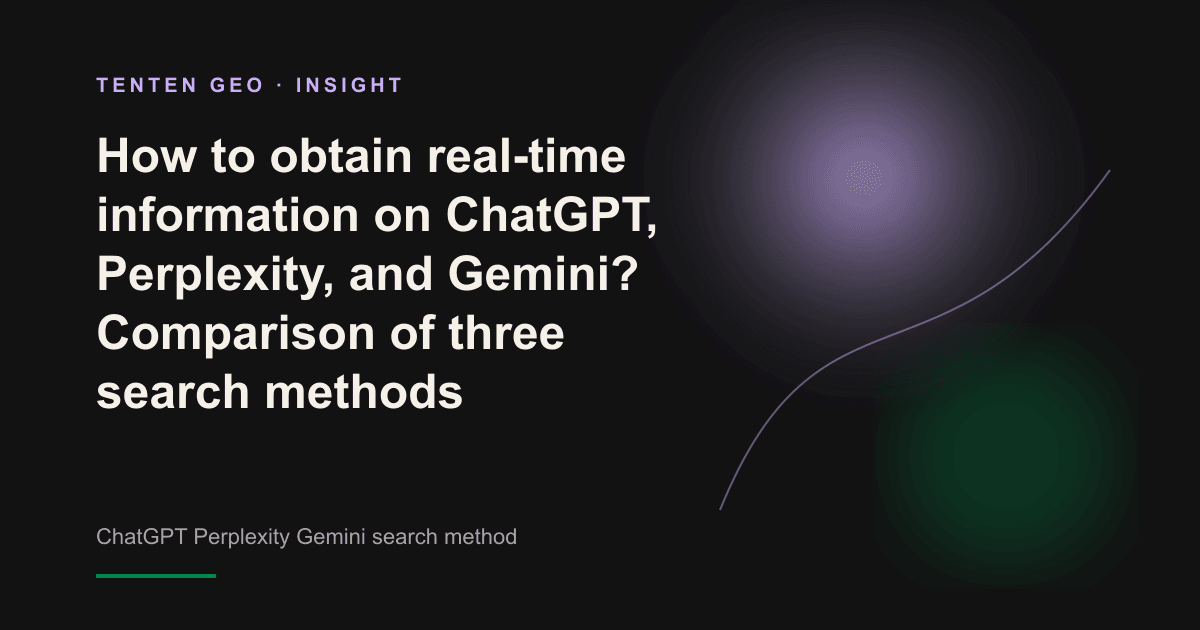 TENTEN GEO · INSIGHT

How to obtain real-time information on ChatGPT, Perplexity, and Gemini? Comparison of three search methods

ChatGPT Perplexity Gemini search method